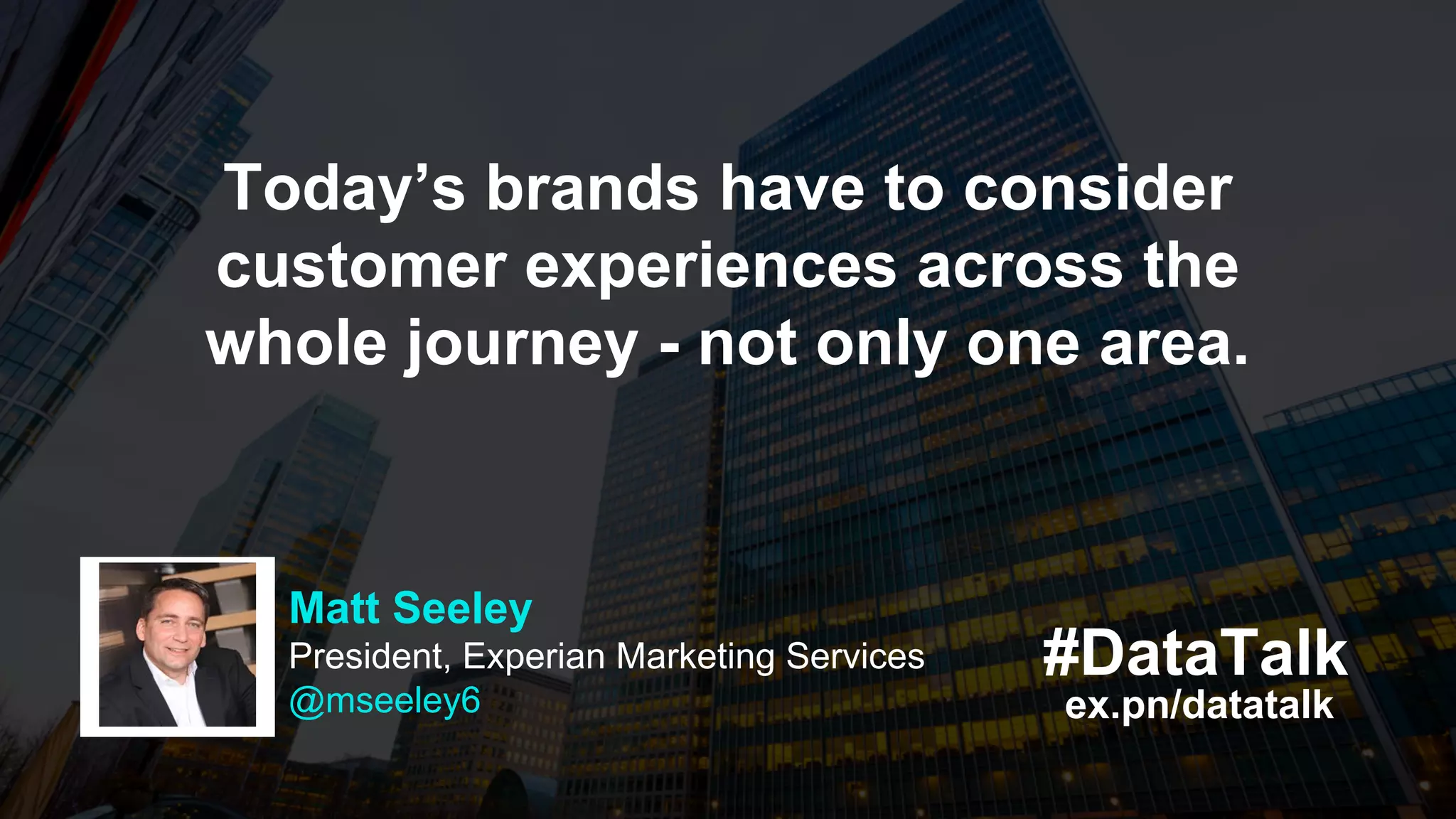 Today’s brands have to consider customer experiences across the whole journey - not only one area.

Matt Seeley
President, Experian Marketing Services
@mseeley6

#DataTalk
ex.pn/datatalk